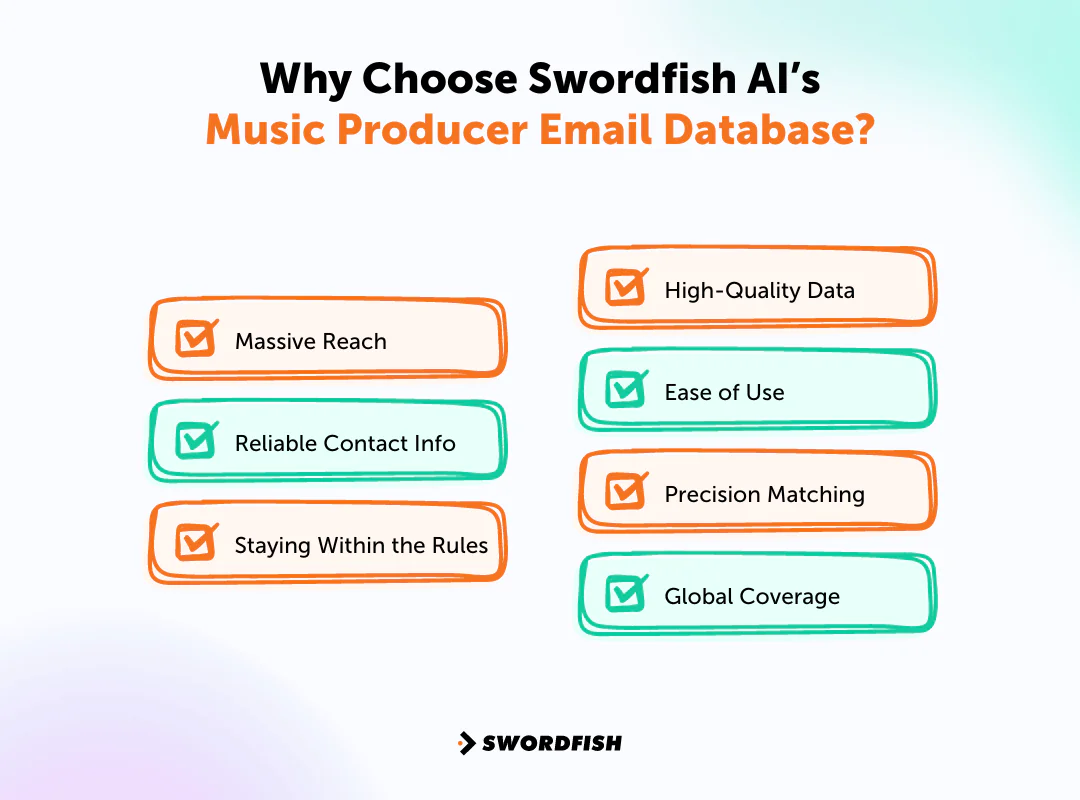 Why Choose Swordfish AI's
Music Producer Email Database?

Massive Reach

Reliable Contact Info

Staying Within the Rules

High-Quality Data

Ease of Use

Precision Matching

Global Coverage

SWORDFISH